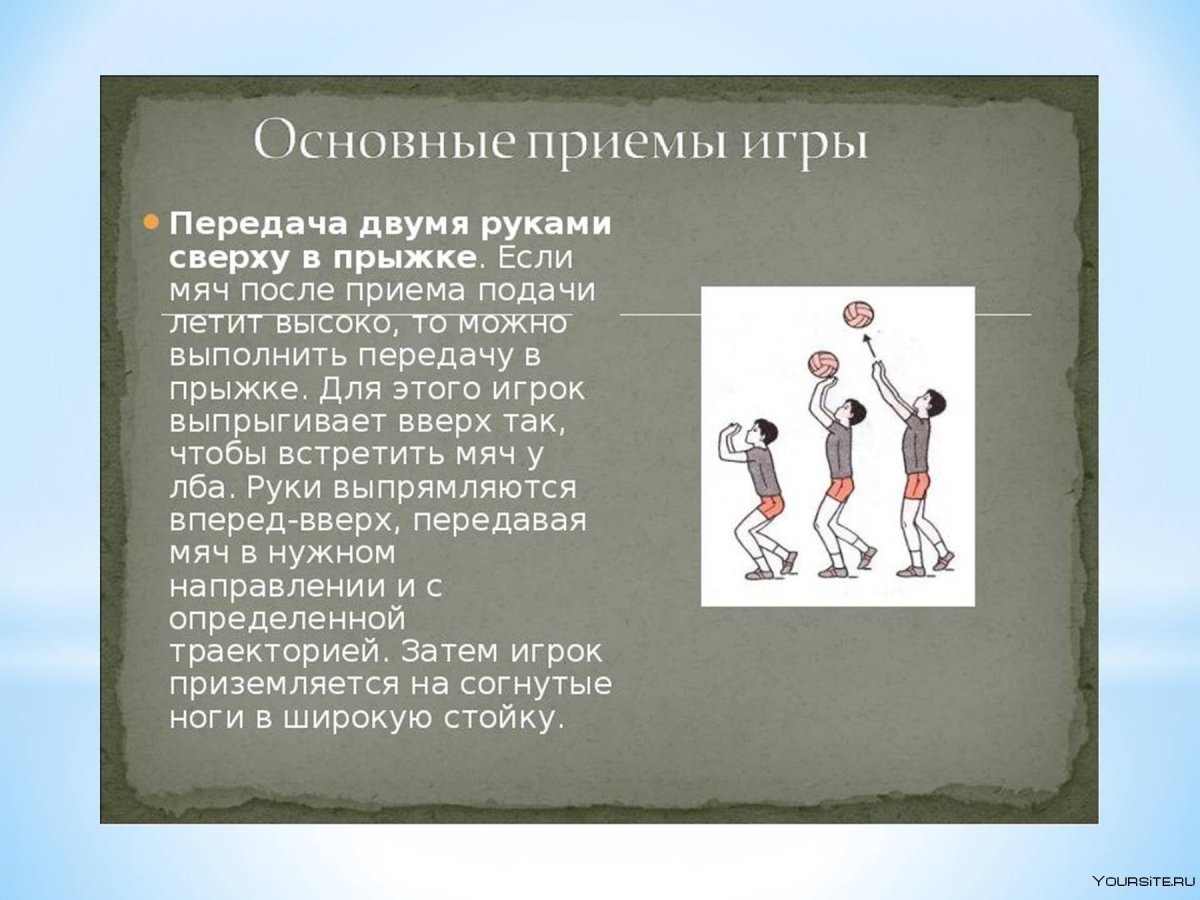 Основные приемы игры

Передача двумя руками сверху в прыжке. Если мяч после приема подачи летит высоко, то можно выполнить передачу в прыжке. Для этого игрок выпрыгивает вверх так, чтобы встретить мяч у лба. Руки выпрямляются вперед-вверх, передавая мяч в нужном направлении и с определенной траекторией. Затем игрок приземляется на согнутые ноги в широкую стойку.

YOURSITE.RU